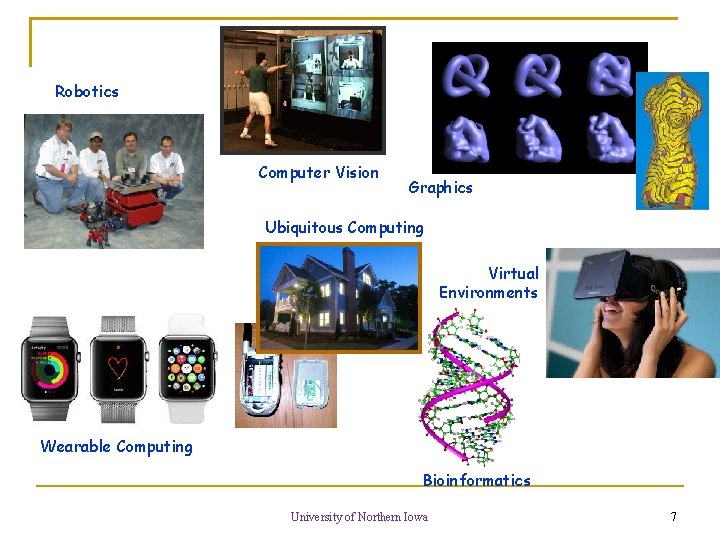 Robotics

Computer Vision

Graphics

Ubiquitous Computing

Virtual Environments

Wearable Computing

Bioinformatics

University of Northern Iowa

7